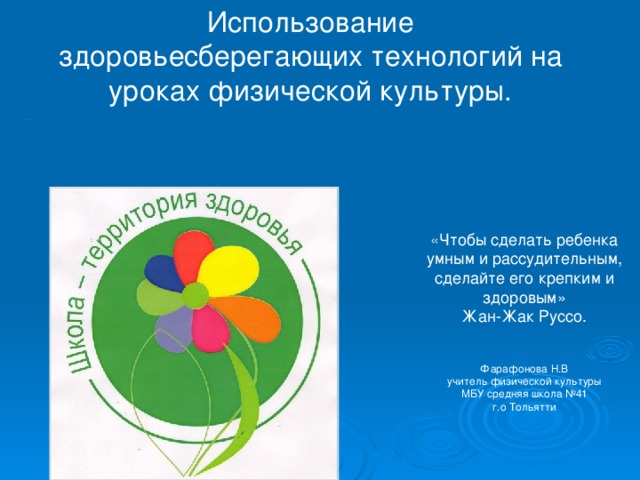 Использование здоровьесберегающих технологий на уроках физической культуры.

Школа – территория здоровья

«Чтобы сделать ребенка умным и рассудительным, сделайте его крепким и здоровым»
Жан-Жак Руссо.

Фарафонова Н.В
учитель физической культуры
МБУ средняя школа №41
г.о Тольятти